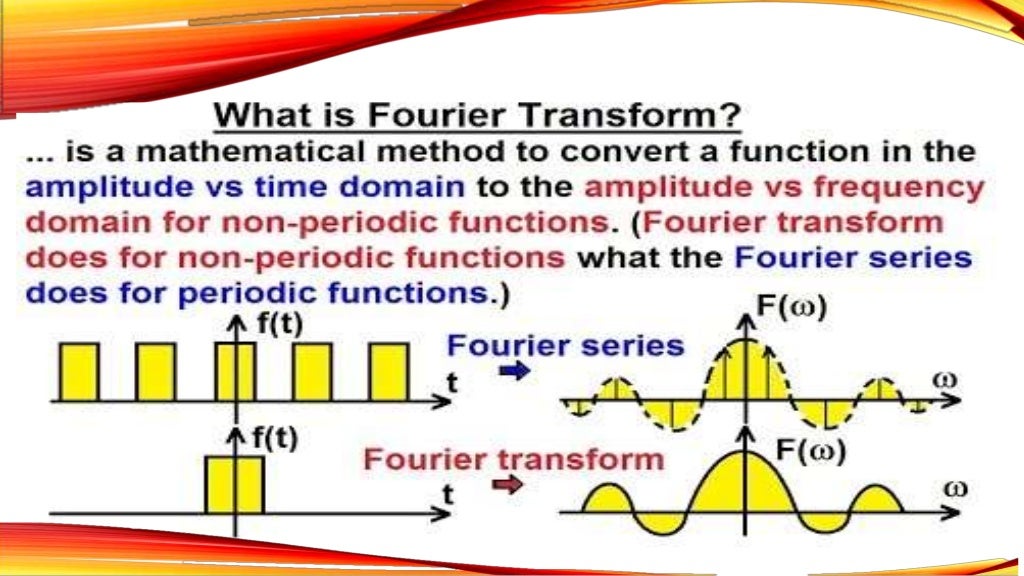 What is Fourier Transform?

... is a mathematical method to convert a function in the amplitude vs time domain to the amplitude vs frequency domain for non-periodic functions. (Fourier transform does for non-periodic functions what the Fourier series does for periodic functions.)

f(t)

t

Fourier series

F(ω)

ω

f(t)

t

Fourier transform

F(ω)

ω